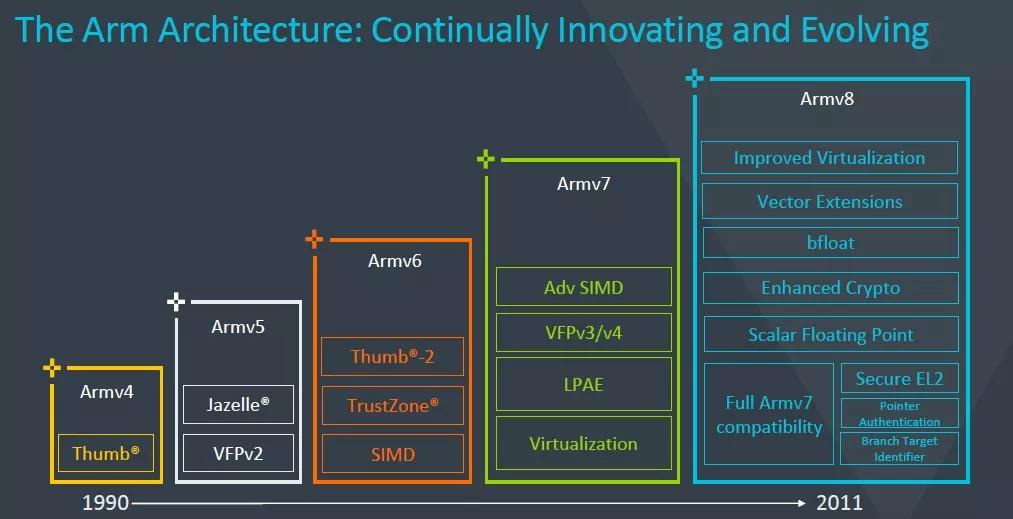 The Arm Architecture: Continually Innovating and Evolving

Armv4

Thumb®

Armv5

Jazelle®

VFPv2

Armv6

Thumb®-2

TrustZone®

SIMD

Armv7

Adv SIMD

VFPv3/v4

LPAE

Virtualization

Armv8

Improved Virtualization

Vector Extensions

bfloat

Enhanced Crypto

Scalar Floating Point

Full Armv7 compatibility

Secure EL2

Pointer Authentication

Branch Target Identifier

1990

2011